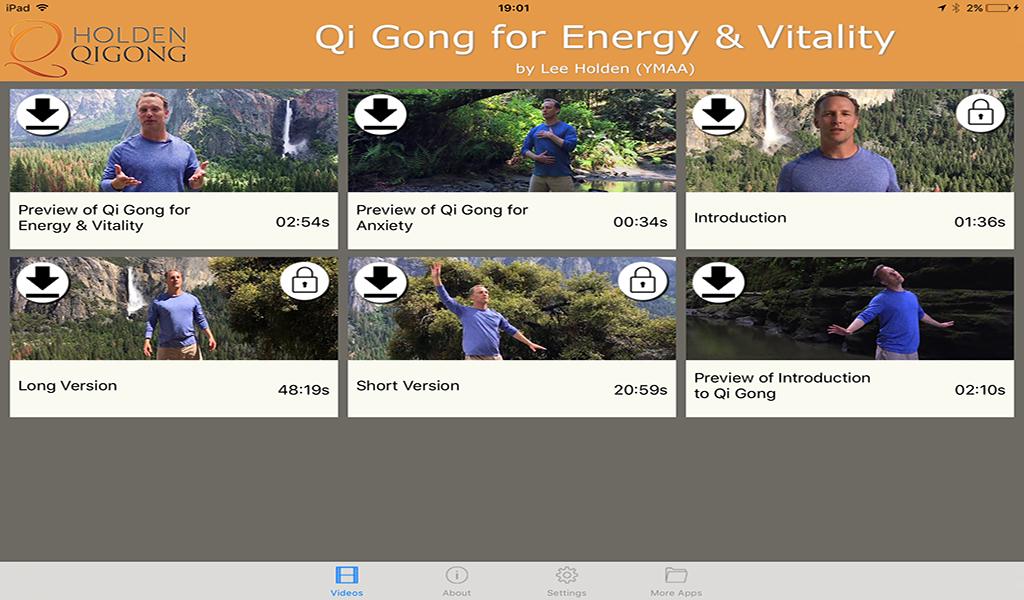 iPad 19:01 2%

HOLDEN QIGONG

Qi Gong for Energy & Vitality

by Lee Holden (YMAA)

Preview of Qi Gong for Energy & Vitality 02:54s

Preview of Qi Gong for Anxiety 00:34s

Introduction 01:36s

Long Version 48:19s

Short Version 20:59s

Preview of Introduction to Qi Gong 02:10s

Videos About Settings More Apps